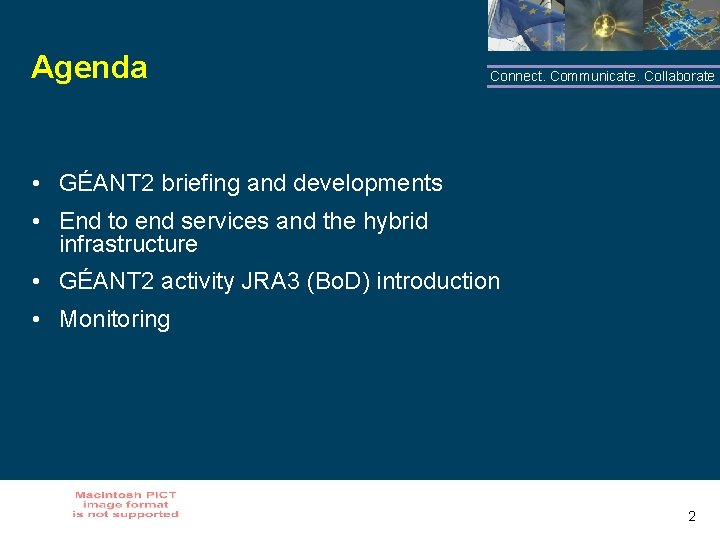 Agenda

Connect. Communicate. Collaborate

• GÉANT2 briefing and developments
• End to end services and the hybrid infrastructure
• GÉANT2 activity JRA3 (BoD) introduction
• Monitoring

Macintosh PICT image format is not supported

2